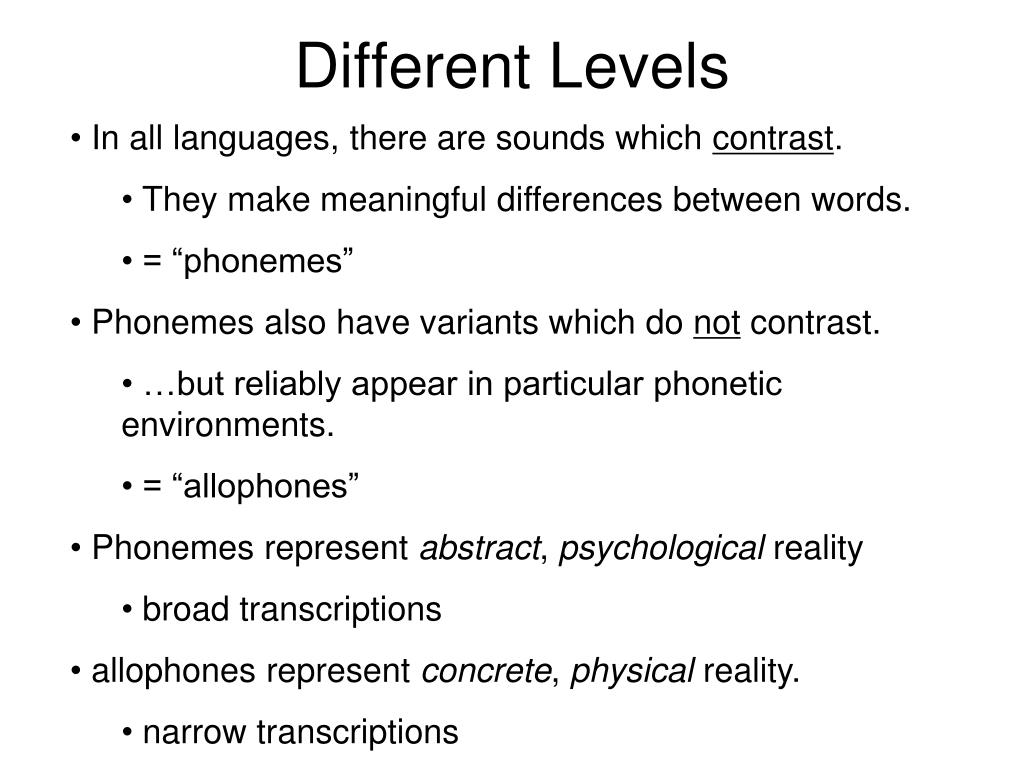 Different Levels

• In all languages, there are sounds which contrast.

• They make meaningful differences between words.

• = “phonemes”

• Phonemes also have variants which do not contrast.

• …but reliably appear in particular phonetic environments.

• = “allophones”

• Phonemes represent abstract, psychological reality

• broad transcriptions

• allophones represent concrete, physical reality.

• narrow transcriptions